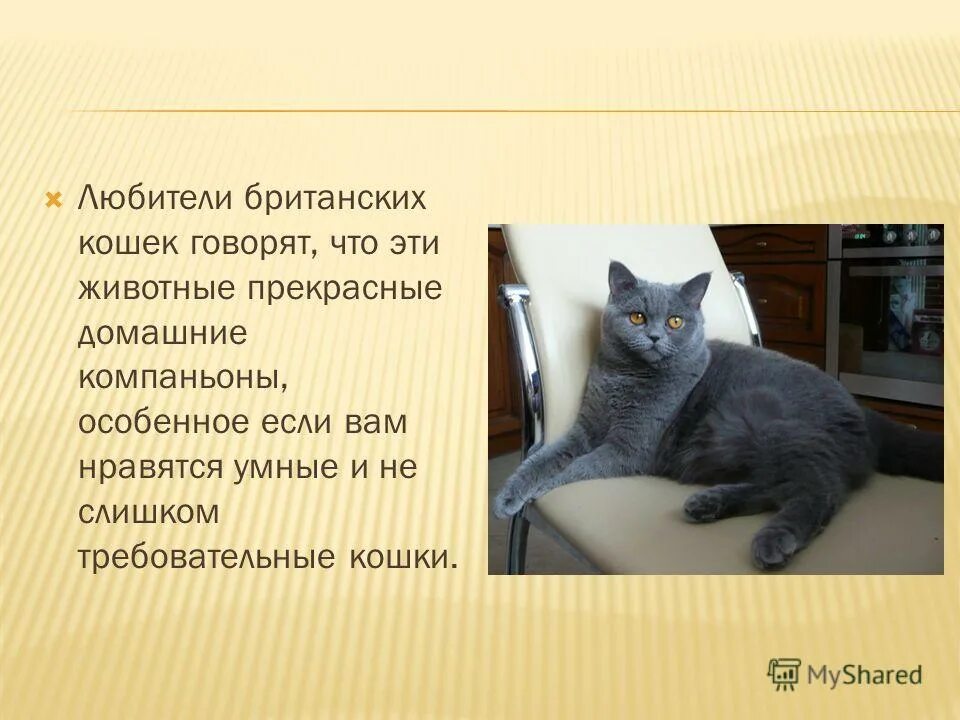 Любители британских кошек говорят, что эти животные прекрасные домашние компаньоны, особенное если вам нравятся умные и не слишком требовательные кошки.

MyShared